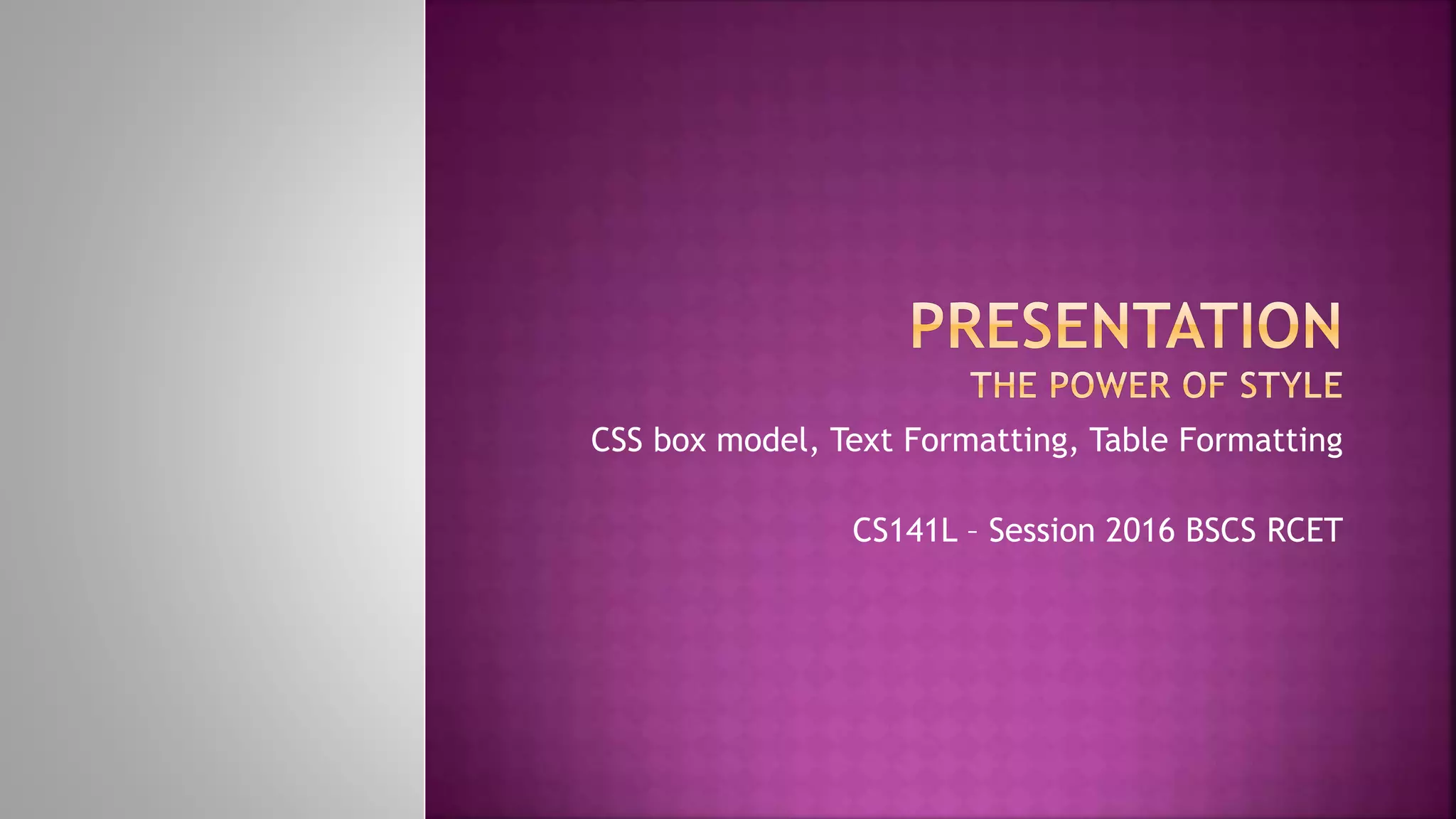 PRESENTATION
THE POWER OF STYLE

CSS box model, Text Formatting, Table Formatting

CS141L – Session 2016 BSCS RCET